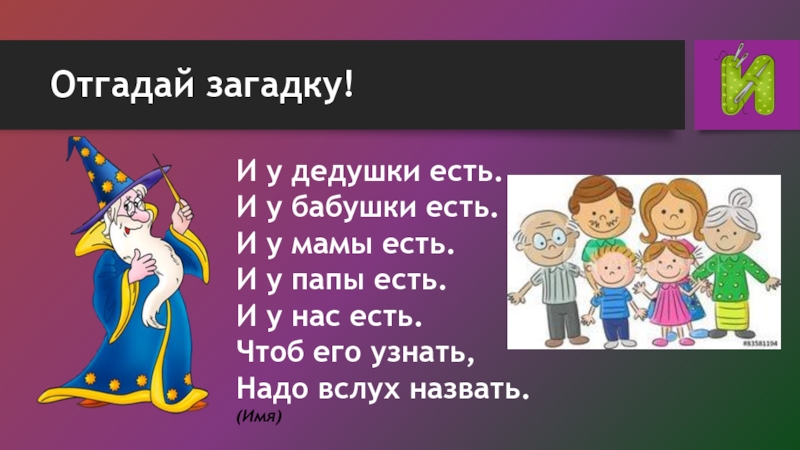 Отгадай загадку!

И

И у дедушки есть.
И у бабушки есть.
И у мамы есть.
И у папы есть.
И у нас есть.
Чтоб его узнать,
Надо вслух назвать.
(Имя)

#83581194